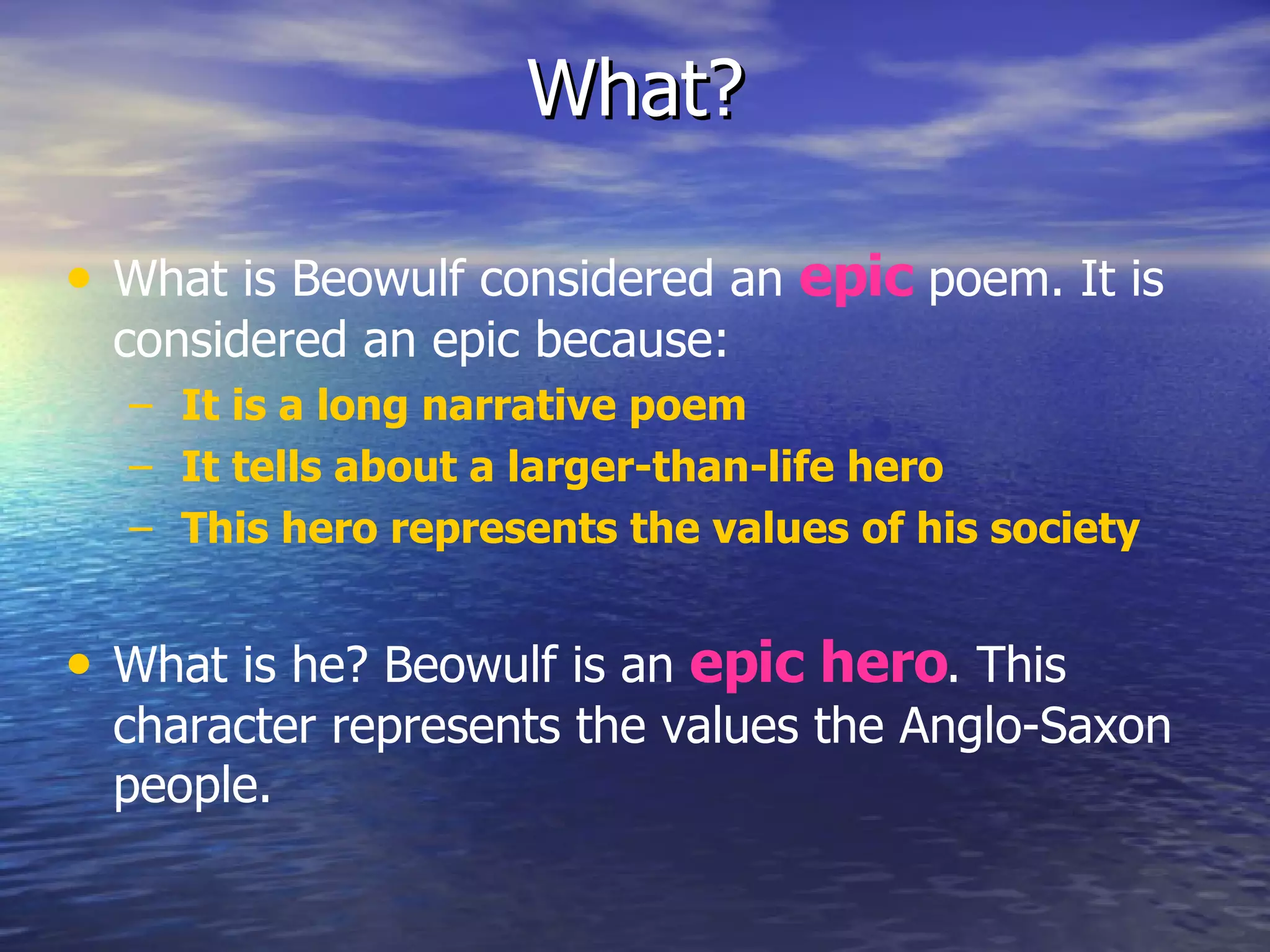 What?

• What is Beowulf considered an epic poem. It is considered an epic because:
– It is a long narrative poem
– It tells about a larger-than-life hero
– This hero represents the values of his society

• What is he? Beowulf is an epic hero. This character represents the values the Anglo-Saxon people.